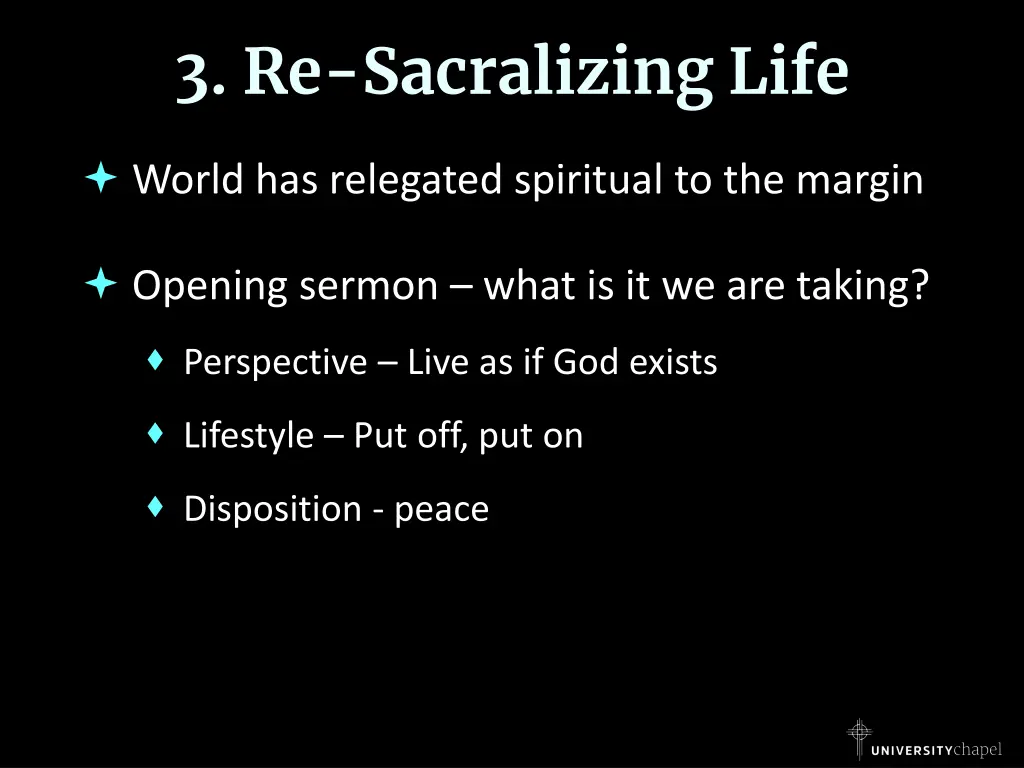 3. Re-Sacralizing Life

World has relegated spiritual to the margin

Opening sermon – what is it we are taking?

Perspective – Live as if God exists

Lifestyle – Put off, put on

Disposition - peace

UNIVERSITYchapel